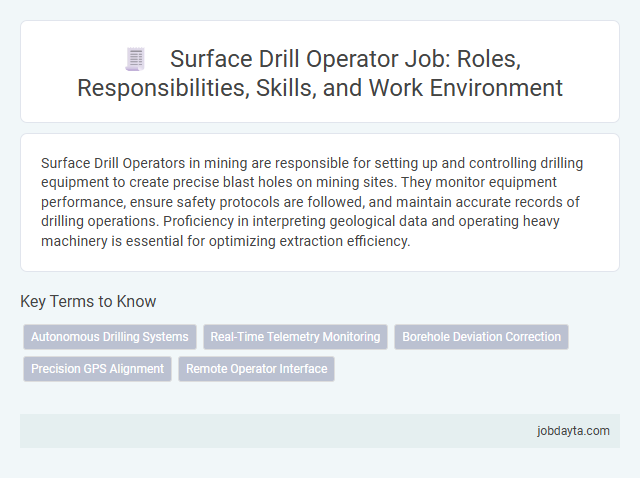 Surface Drill Operator Job: Roles, Responsibilities, Skills, and Work Environment

Surface Drill Operators in mining are responsible for setting up and controlling drilling equipment to create precise blast holes on mining sites. They monitor equipment performance, ensure safety protocols are followed, and maintain accurate records of drilling operations. Proficiency in interpreting geological data and operating heavy machinery is essential for optimizing extraction efficiency.

Key Terms to Know

Autonomous Drilling Systems

Real-Time Telemetry Monitoring

Borehole Deviation Correction

Precision GPS Alignment

Remote Operator Interface

jobdayta.com